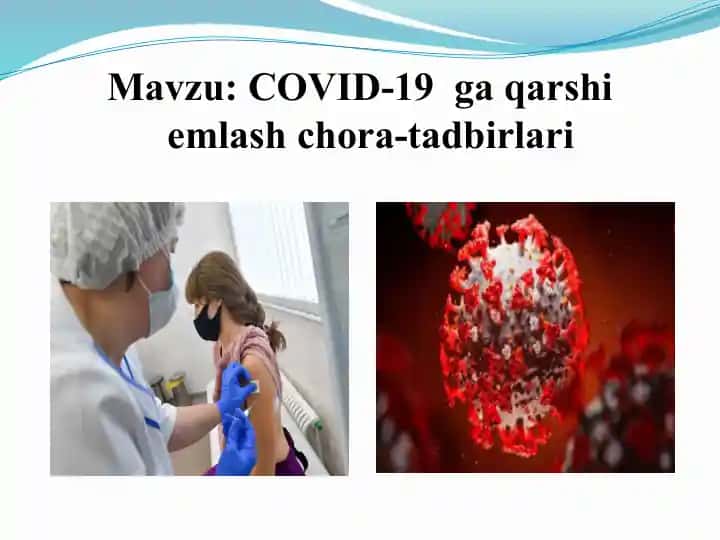 Mavzu: COVID-19 ga qarshi emlash chora-tadbirlari